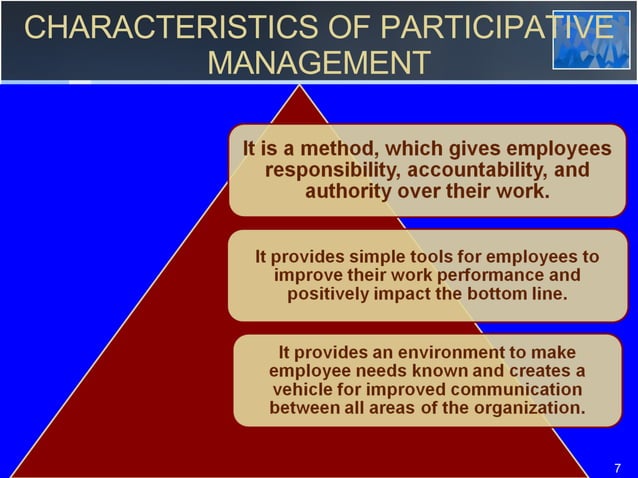 CHARACTERISTICS OF PARTICIPATIVE MANAGEMENT

It is a method, which gives employees responsibility, accountability, and authority over their work.

It provides simple tools for employees to improve their work performance and positively impact the bottom line.

It provides an environment to make employee needs known and creates a vehicle for improved communication between all areas of the organization.

7